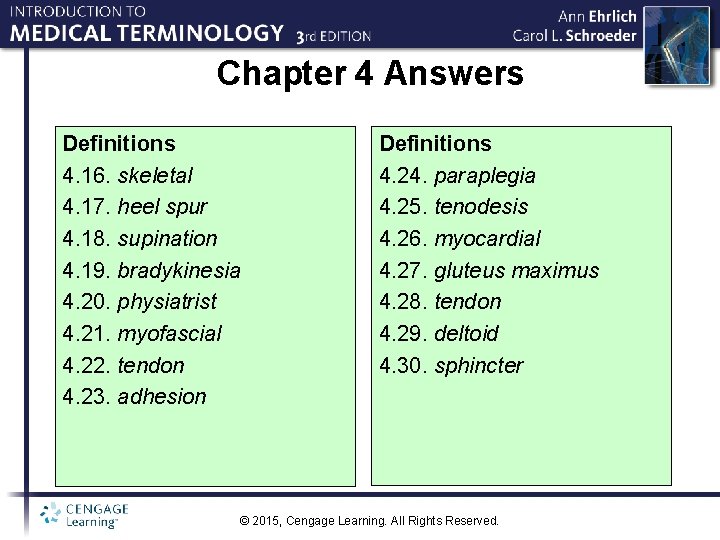 INTRODUCTION TO
MEDICAL TERMINOLOGY 3rd EDITION

Ann Ehrlich
Carol L. Schroeder

Chapter 4 Answers

Definitions
4.16. skeletal
4.17. heel spur
4.18. supination
4.19. bradykinesia
4.20. physiatrist
4.21. myofascial
4.22. tendon
4.23. adhesion

Definitions
4.24. paraplegia
4.25. tenodesis
4.26. myocardial
4.27. gluteus maximus
4.28. tendon
4.29. deltoid
4.30. sphincter

CENGAGE Learning™

© 2015, Cengage Learning. All Rights Reserved.